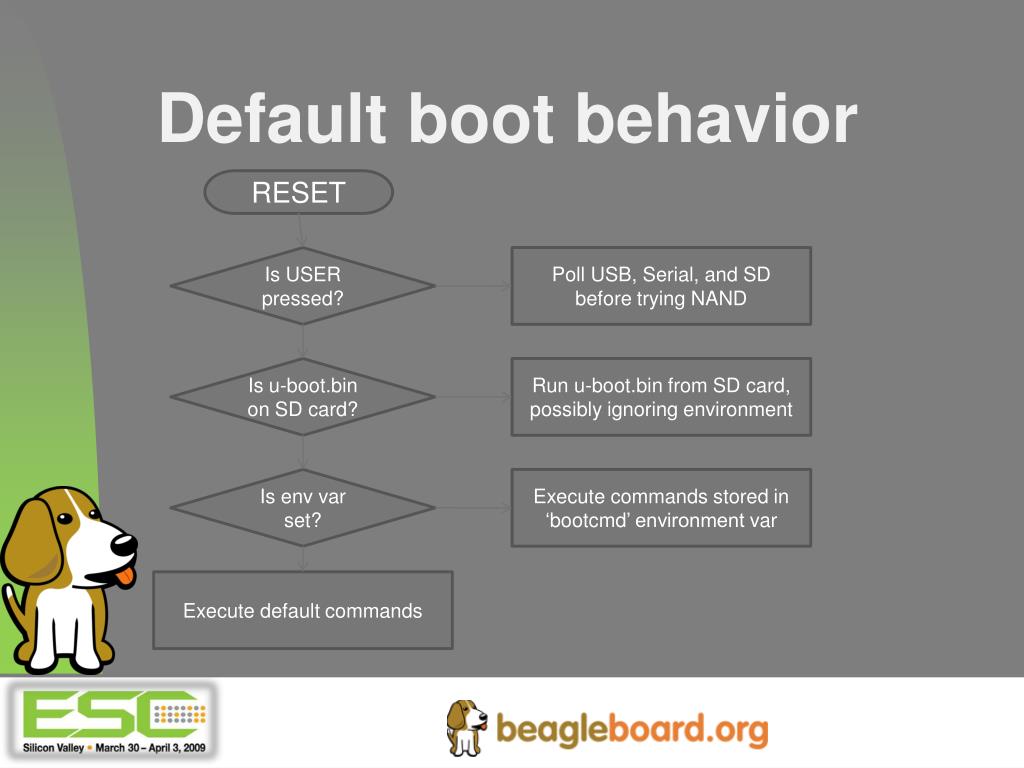 Default boot behavior

RESET

Is USER pressed?

Poll USB, Serial, and SD before trying NAND

Is u-boot.bin on SD card?

Run u-boot.bin from SD card, possibly ignoring environment

Is env var set?

Execute commands stored in ‘bootcmd’ environment var

Execute default commands

ESC

Silicon Valley • March 30 – April 3, 2009

beagleboard.org